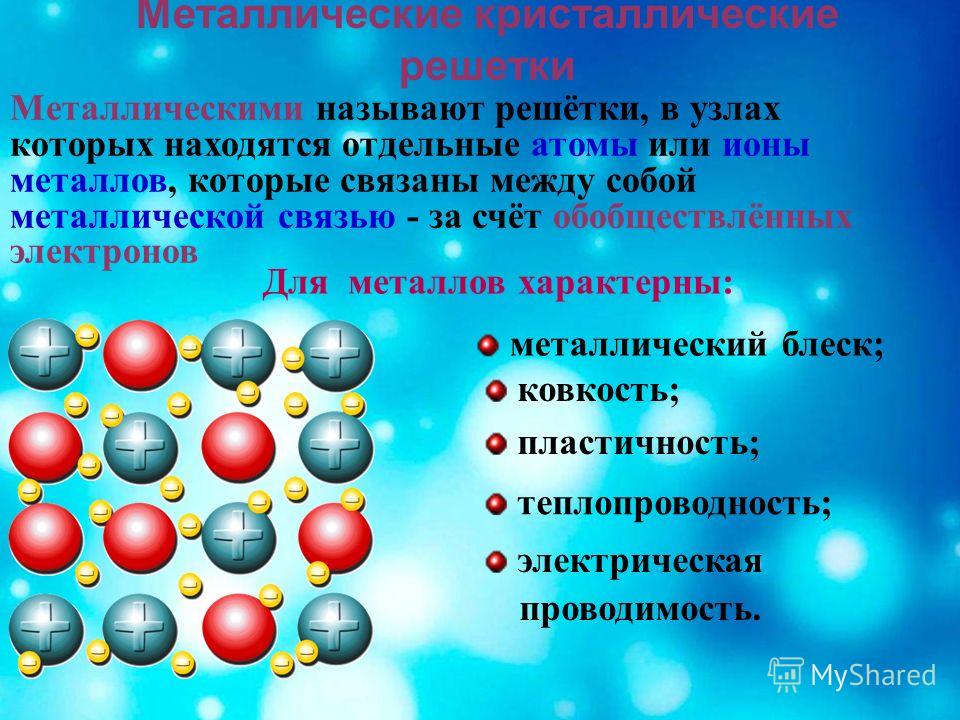 Металлические кристаллические решетки

Металлическими называют решётки, в узлах которых находятся отдельные атомы или ионы металлов, которые связаны между собой металлической связью - за счёт обобществлённых электронов

Для металлов характерны:

металлический блеск;
ковкость;
пластичность;
теплопроводность;
электрическая проводимость.

MyShared